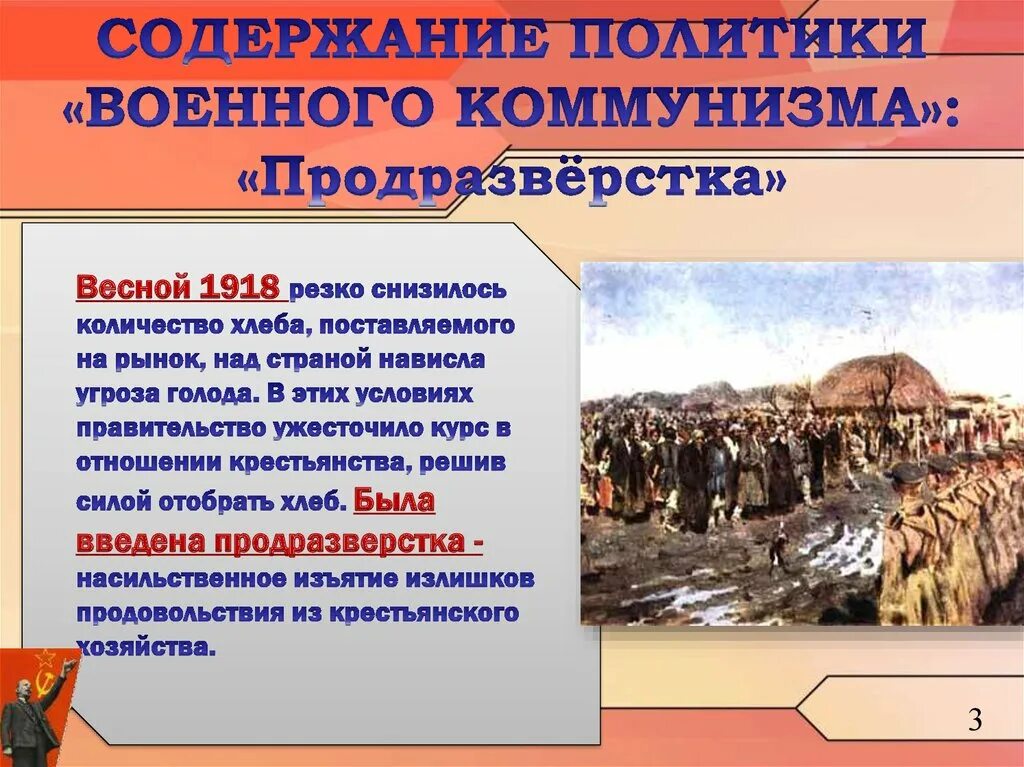 СОДЕРЖАНИЕ ПОЛИТИКИ «ВОЕННОГО КОММУНИЗМА»: «Продразвёрстка»

Весной 1918 резко снизилось количество хлеба, поставляемого на рынок, над страной нависла угроза голода. В этих условиях правительство ужесточило курс в отношении крестьянства, решив силой отобрать хлеб. Была введена продразверстка - насильственное изъятие излишков продовольствия из крестьянского хозяйства.

3